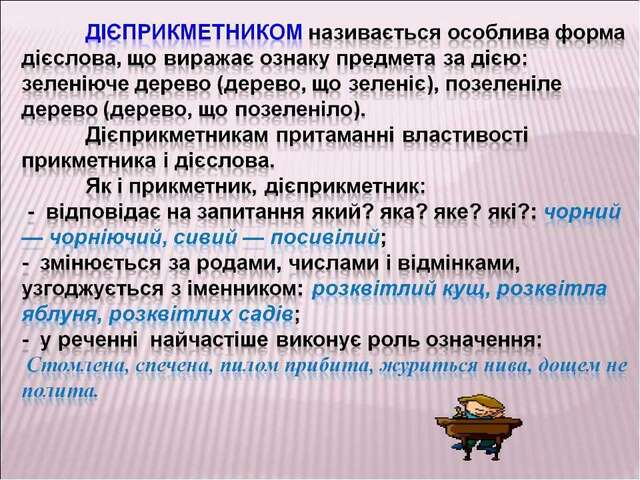 ДІЄПРИКМЕТНИКОМ називається особлива форма дієслова, що виражає ознаку предмета за дією: зеленіюче дерево (дерево, що зеленіє), позеленіле дерево (дерево, що позеленіло).

Дієприкметникам притаманні властивості прикметника і дієслова.

Як і прикметник, дієприкметник:

- відповідає на запитання який? яка? яке? які?: чорний — чорніючий, сивий — посивілий;

- змінюється за родами, числами і відмінками, узгоджується з іменником: розквітлий кущ, розквітла яблуня, розквітлих садів;

- у реченні найчастіше виконує роль означення:

Стомлена, спечена, пилом прибита, журиться нива, дощем не полита.